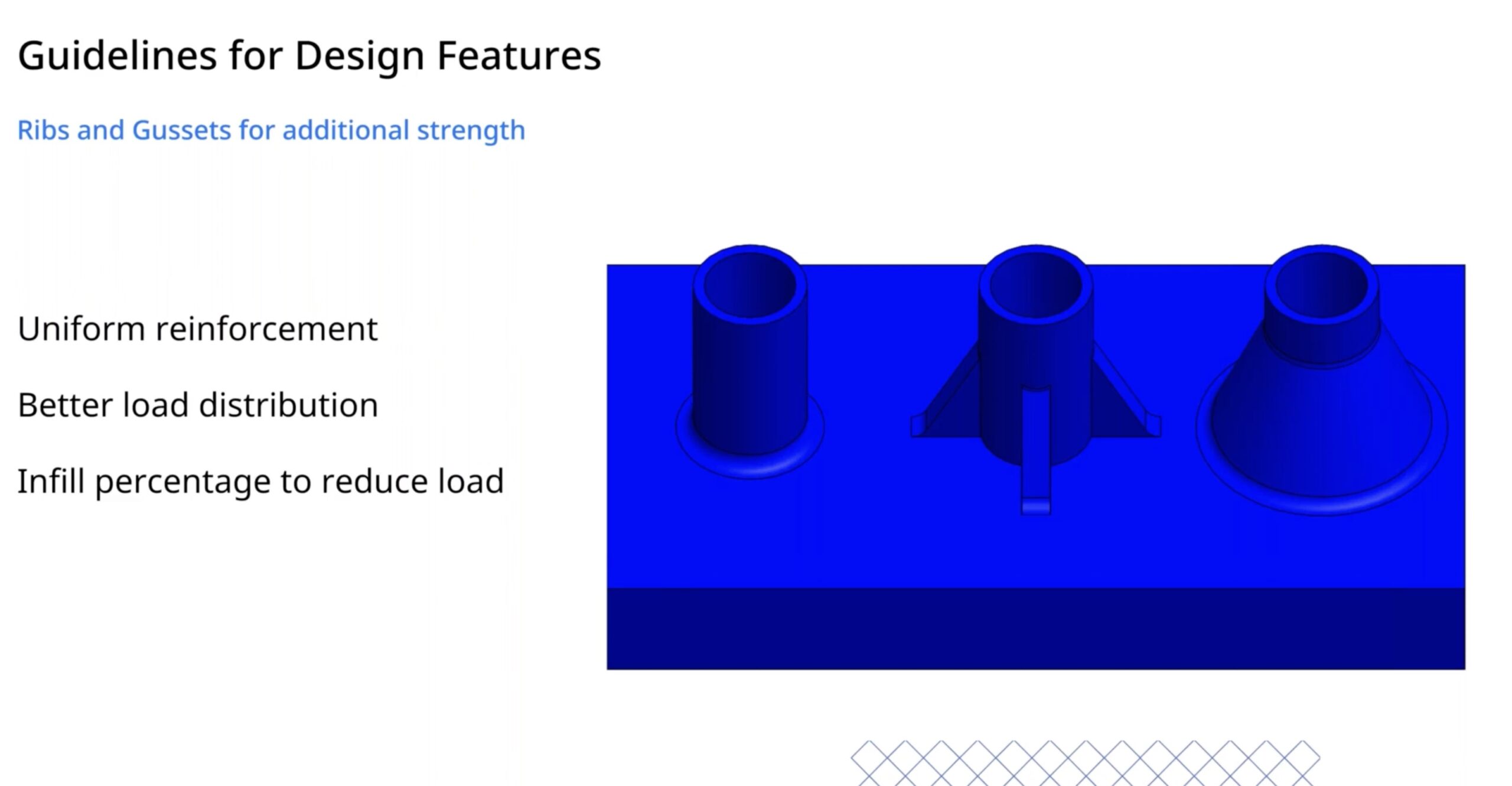 Guidelines for Design Features

Ribs and Gussets for additional strength

Uniform reinforcement

Better load distribution

Infill percentage to reduce load